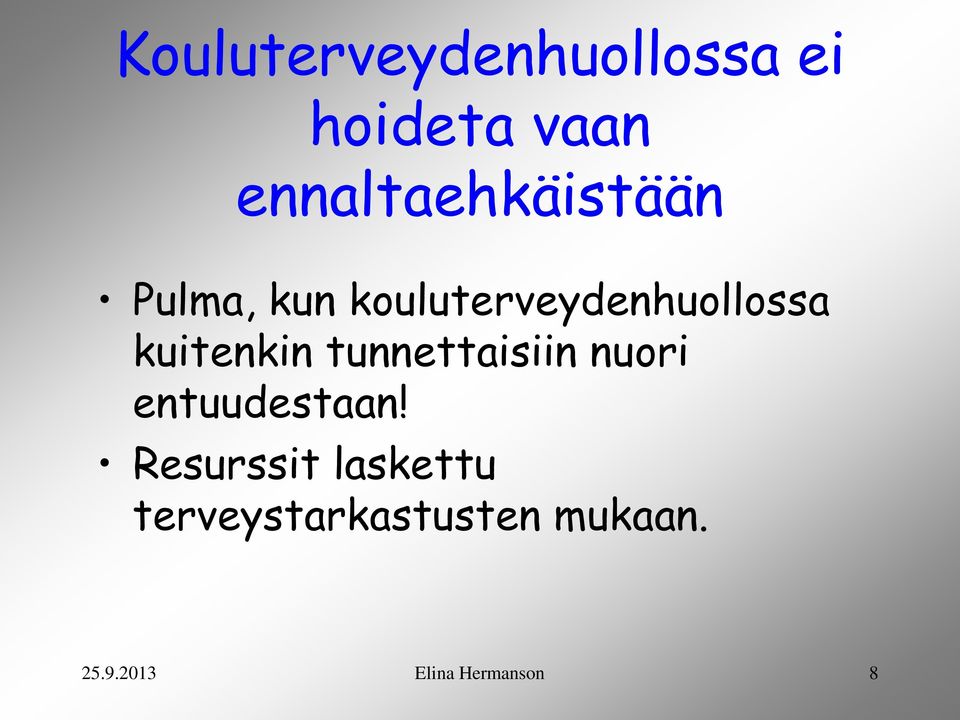 Kouluterveydenhuollossa ei hoideta vaan ennaltaehkäistään

• Pulma, kun kouluterveydenhuollossa kuitenkin tunnettaisiin nuori entuudestaan!

• Resurssit laskettu terveystarkastusten mukaan.

25.9.2013

Elina Hermanson

8